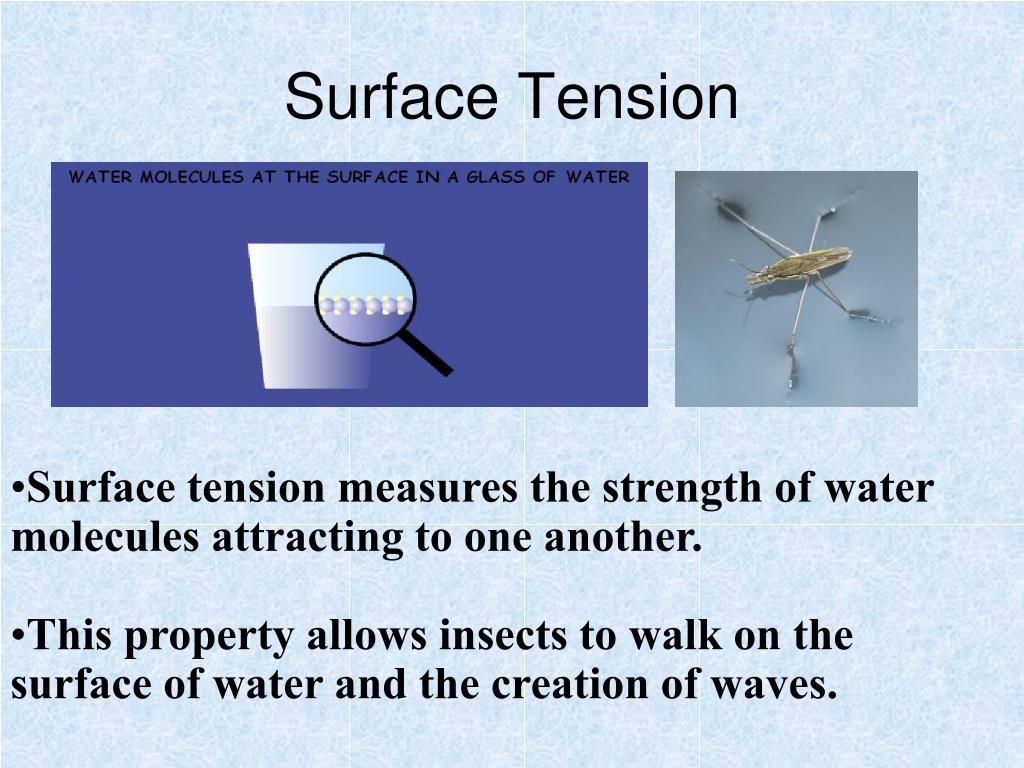 Surface Tension

WATER MOLECULES AT THE SURFACE IN A GLASS OF WATER

•Surface tension measures the strength of water molecules attracting to one another.

•This property allows insects to walk on the surface of water and the creation of waves.